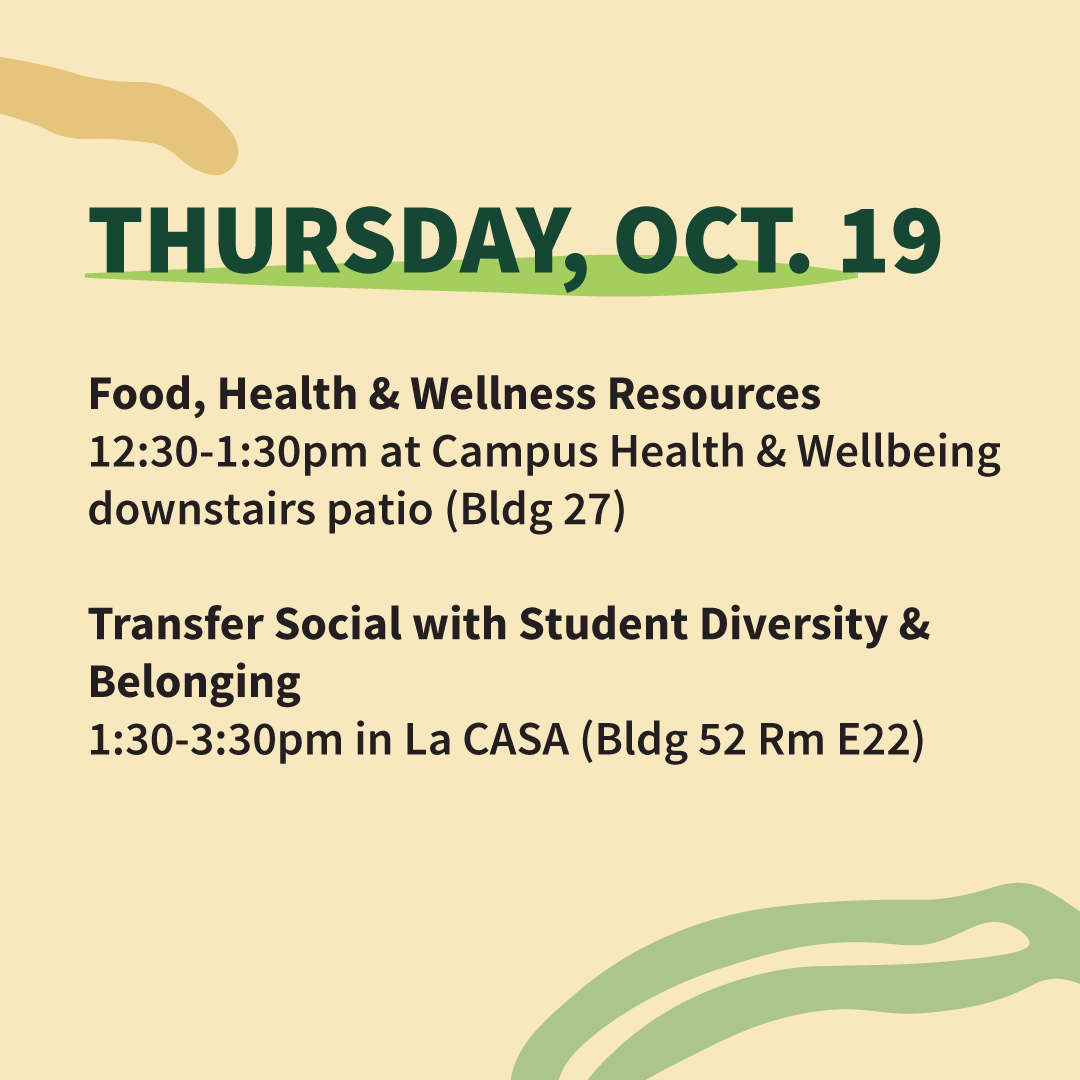 THURSDAY, OCT. 19

Food, Health & Wellness Resources
12:30-1:30pm at Campus Health & Wellbeing downstairs patio (Bldg 27)

Transfer Social with Student Diversity & Belonging
1:30-3:30pm in La CASA (Bldg 52 Rm E22)